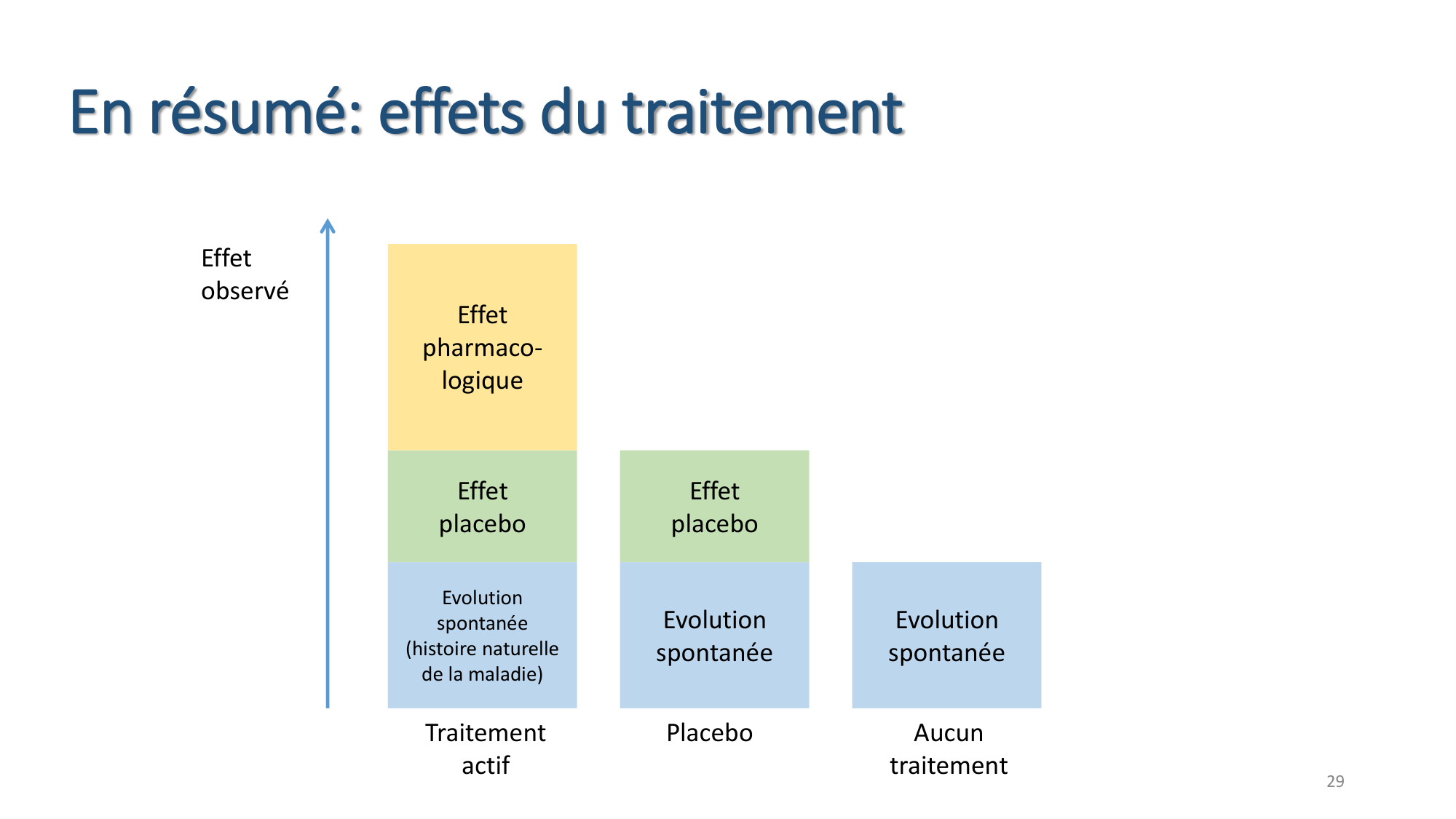 En résumé: effets du traitement

Effet observé

Effet pharmaco-logique

Effet placebo

Evolution spontanée (histoire naturelle de la maladie)

Effet placebo

Evolution spontanée

Evolution spontanée

Traitement actif

Placebo

Aucun traitement

29